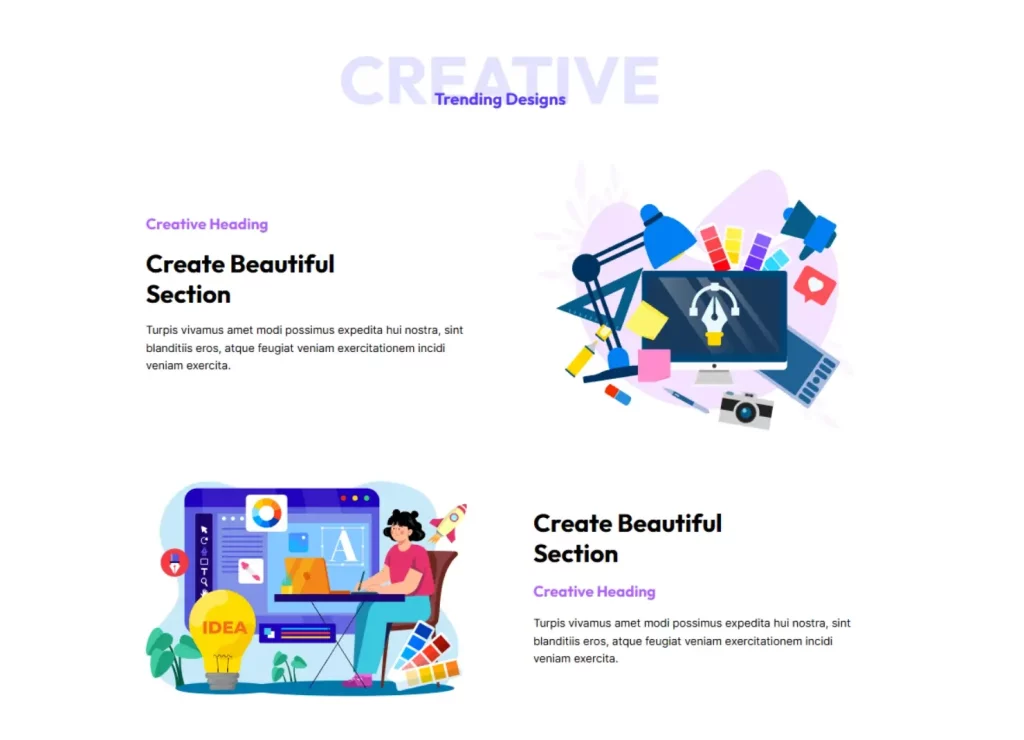 CREATIVE
Trending Designs

Creative Heading

Create Beautiful Section

Turpis vivamus amet modi possimus expedita hui nostra, sint blanditiis eros, atque feugiat veniam exercitationem incidi veniam exercita.

IDEA

A

Create Beautiful Section

Creative Heading

Turpis vivamus amet modi possimus expedita hui nostra, sint blanditiis eros, atque feugiat veniam exercitationem incidi veniam exercita.